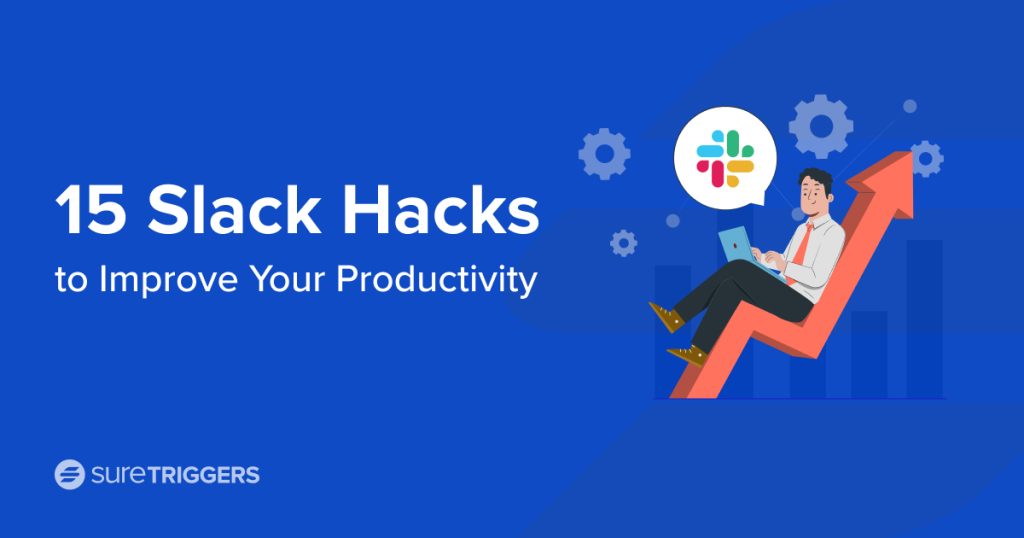 15 Slack Hacks
to Improve Your Productivity

sureTRIGGERS